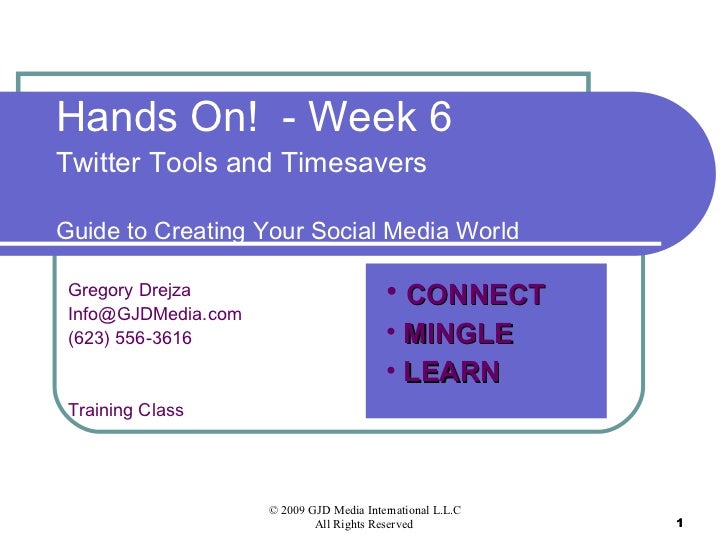 Hands On! - Week 6

Twitter Tools and Timesavers

Guide to Creating Your Social Media World

Gregory Drejza
Info@GJDMedia.com
(623) 556-3616

Training Class

• CONNECT
• MINGLE
• LEARN

© 2009 GJD Media International L.L.C
All Rights Reserved

1